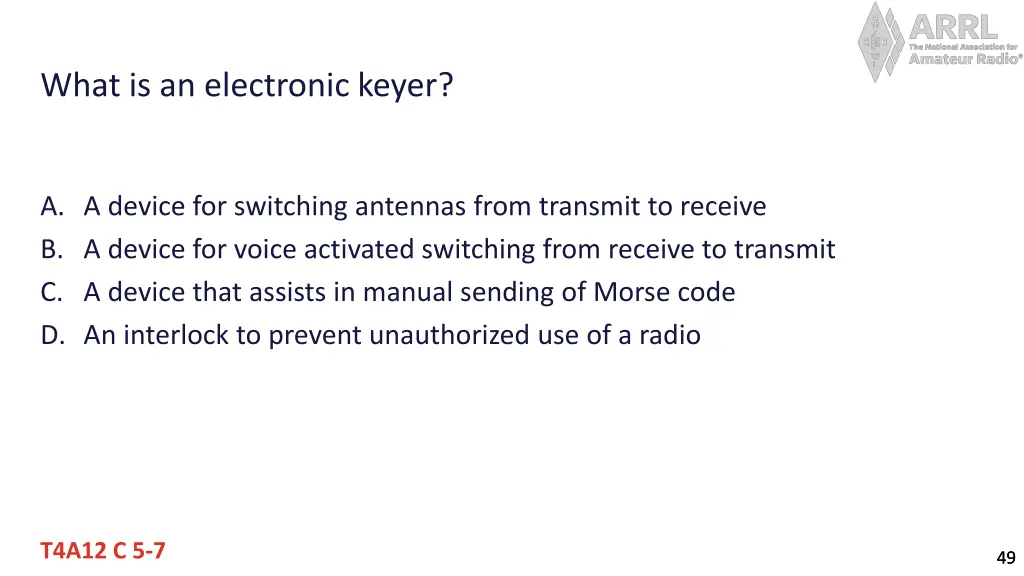 ARRL
The National Association for
Amateur Radio®

What is an electronic keyer?

A. A device for switching antennas from transmit to receive
B. A device for voice activated switching from receive to transmit
C. A device that assists in manual sending of Morse code
D. An interlock to prevent unauthorized use of a radio

T4A12 C 5-7

49